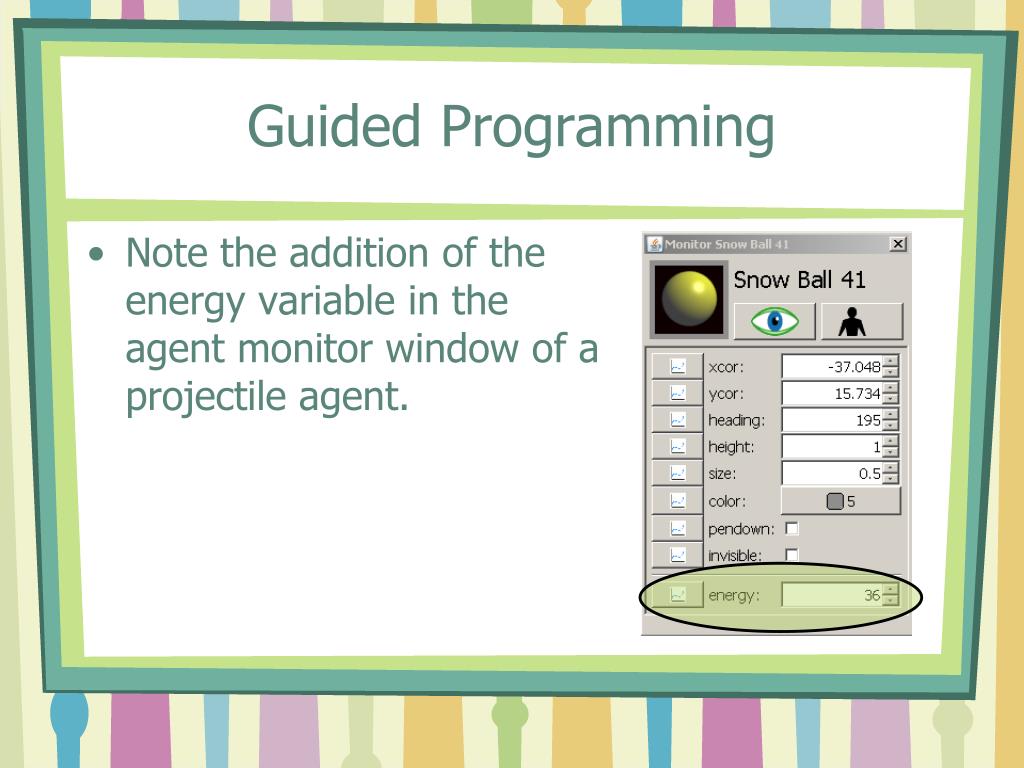 Guided Programming

• Note the addition of the energy variable in the agent monitor window of a projectile agent.

Monitor Snow Ball 41

Snow Ball 41

xcor: -37.048
ycor: 15.734
heading: 195
height: 1
size: 0.5
color: 5
pendown:
invisible:
energy: 36